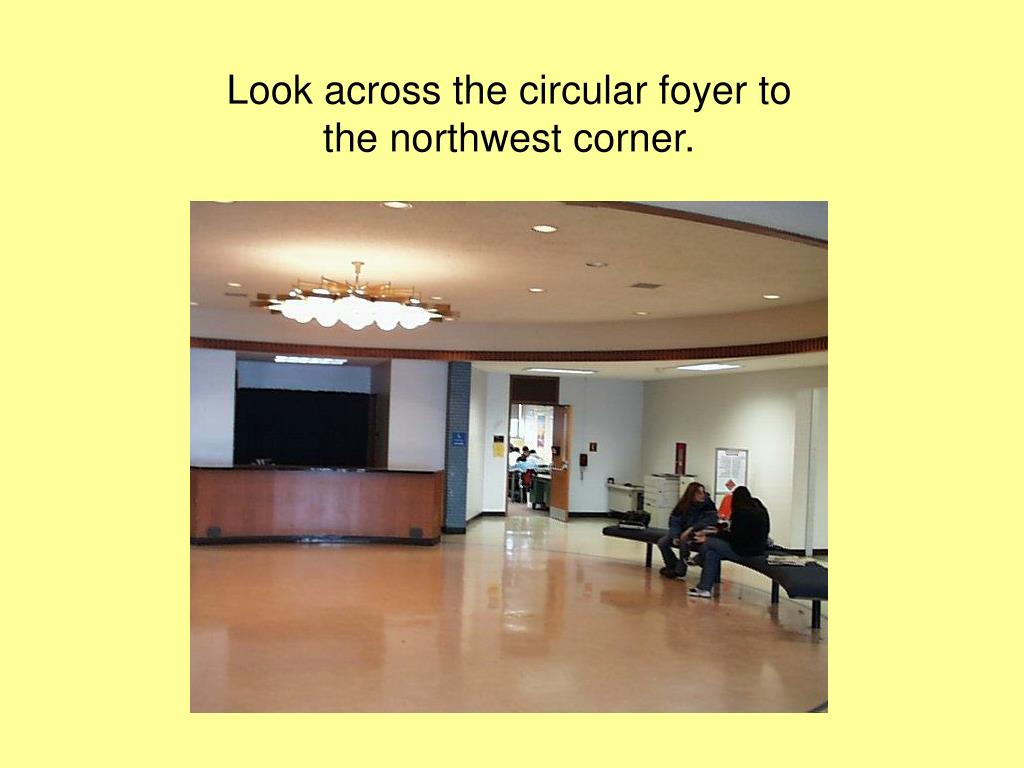 Look across the circular foyer to the northwest corner.